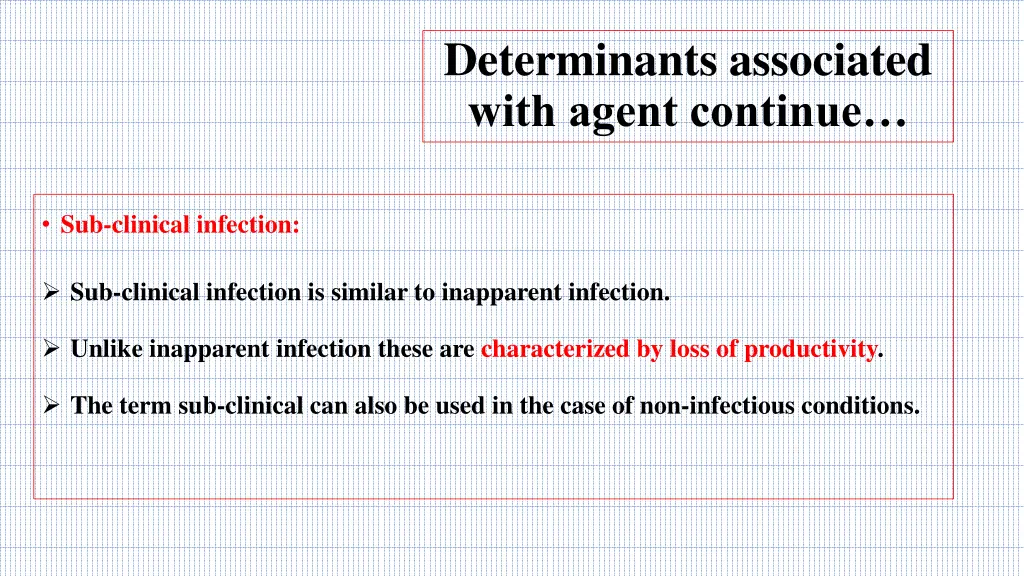 Determinants associated with agent continue…

• Sub-clinical infection:

➢ Sub-clinical infection is similar to inapparent infection.

➢ Unlike inapparent infection these are characterized by loss of productivity.

➢ The term sub-clinical can also be used in the case of non-infectious conditions.